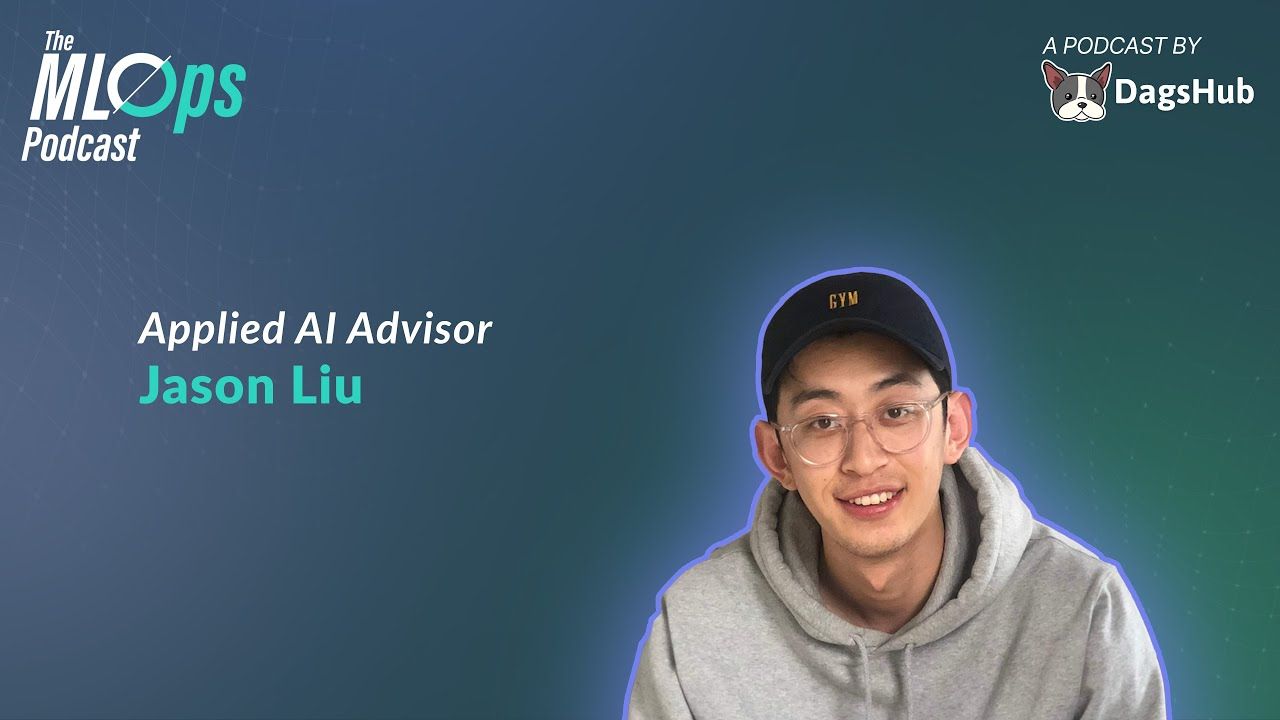 The MLOps Podcast

A PODCAST BY DagsHub

Applied AI Advisor
Jason Liu

GYM